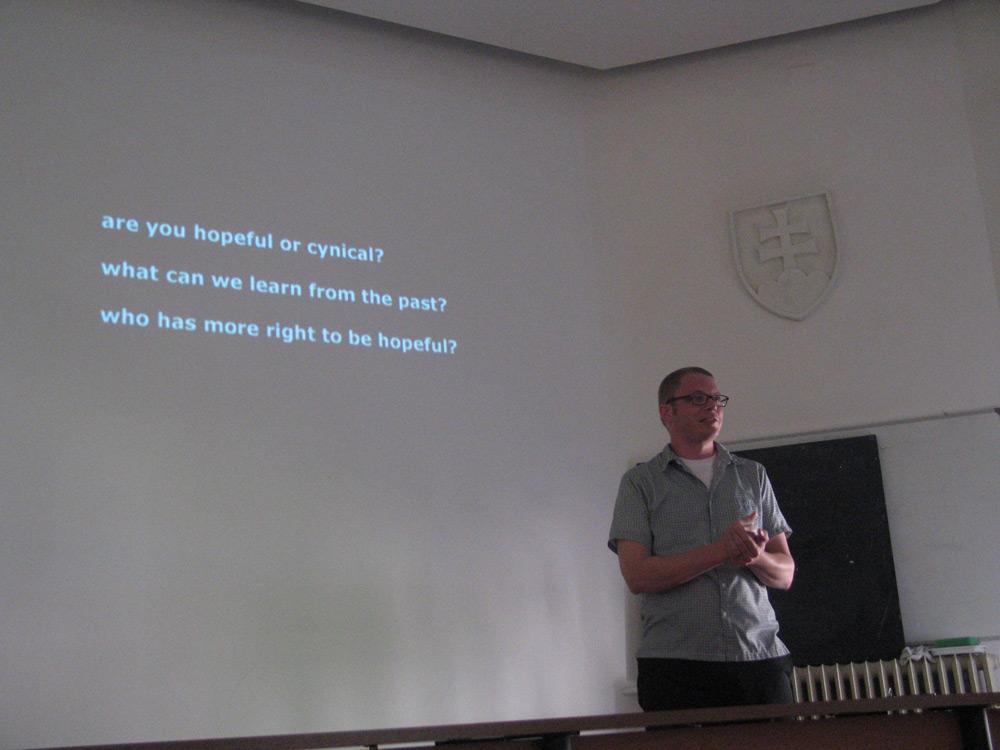 are you hopeful or cynical?
what can we learn from the past?
who has more right to be hopeful?